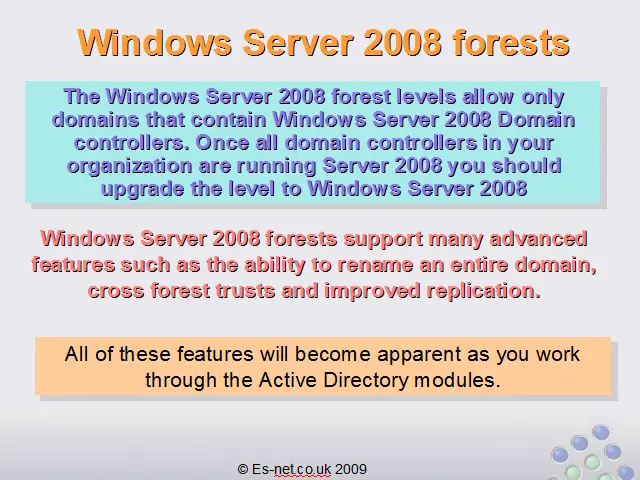 Windows Server 2008 forests

The Windows Server 2008 forest levels allow only domains that contain Windows Server 2008 Domain controllers. Once all domain controllers in your organization are running Server 2008 you should upgrade the level to Windows Server 2008

Windows Server 2008 forests support many advanced features such as the ability to rename an entire domain, cross forest trusts and improved replication.

All of these features will become apparent as you work through the Active Directory modules.

© Es-net.co.uk 2009